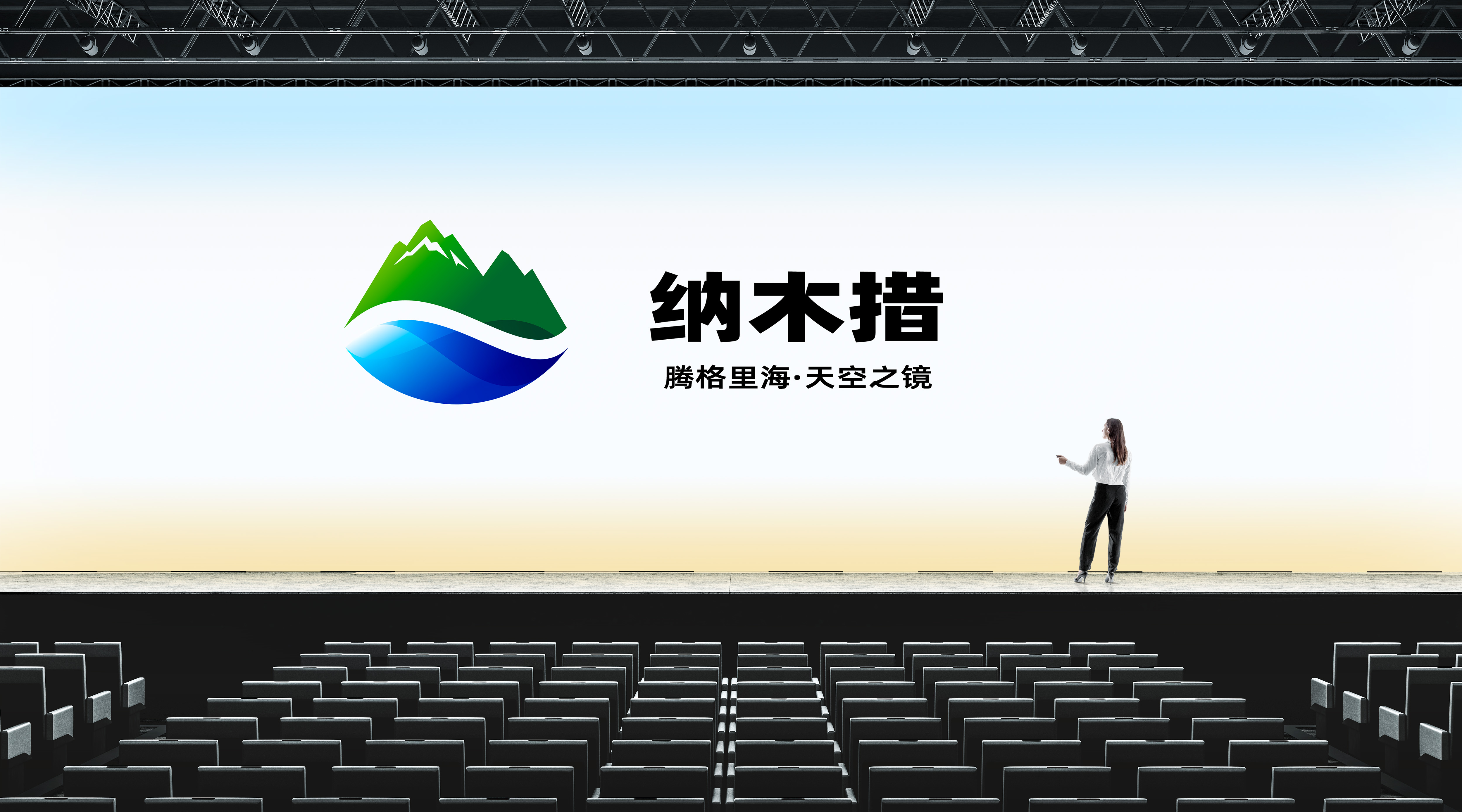 纳木措

腾格里海·天空之镜